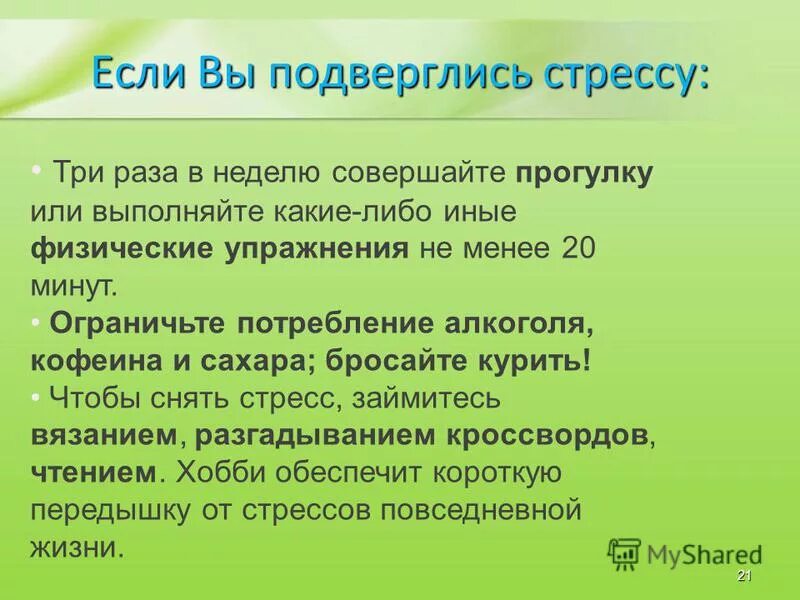 Если Вы подверглись стрессу:

• Три раза в неделю совершайте прогулку или выполняйте какие-либо иные физические упражнения не менее 20 минут.
• Ограничьте потребление алкоголя, кофеина и сахара; бросайте курить!
• Чтобы снять стресс, займитесь вязанием, разгадыванием кроссвордов, чтением. Хобби обеспечит короткую передышку от стрессов повседневной жизни.

MyShared

21